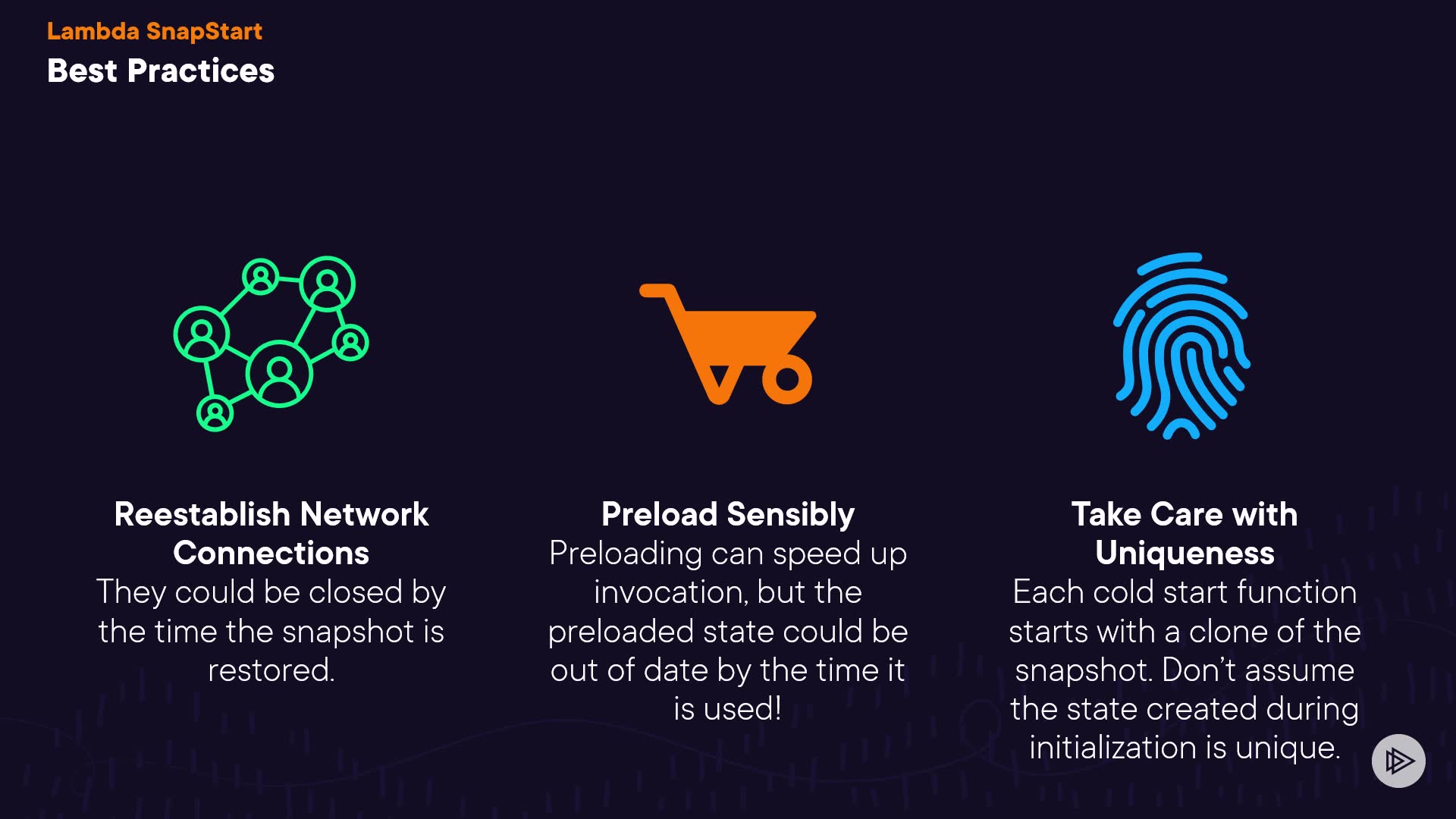 Lambda SnapStart
Best Practices

Reestablish Network Connections
They could be closed by the time the snapshot is restored.

Preload Sensibly
Preloading can speed up invocation, but the preloaded state could be out of date by the time it is used!

Take Care with Uniqueness
Each cold start function starts with a clone of the snapshot. Don't assume the state created during initialization is unique.